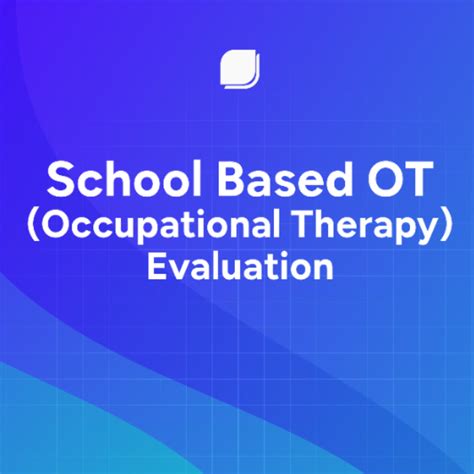 School Based OT
(Occupational Therapy)
Evaluation